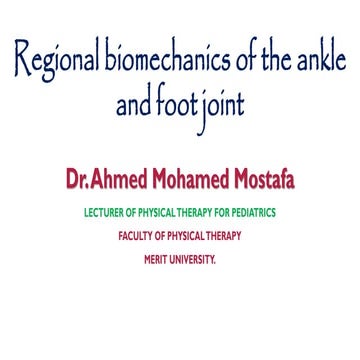 Regional biomechanics of the ankle and foot joint

Dr.Ahmed Mohamed Mostafa

LECTURER OF PHYSICAL THERAPY FOR PEDIATRICS

FACULTY OF PHYSICAL THERAPY

MERIT UNIVERSITY.